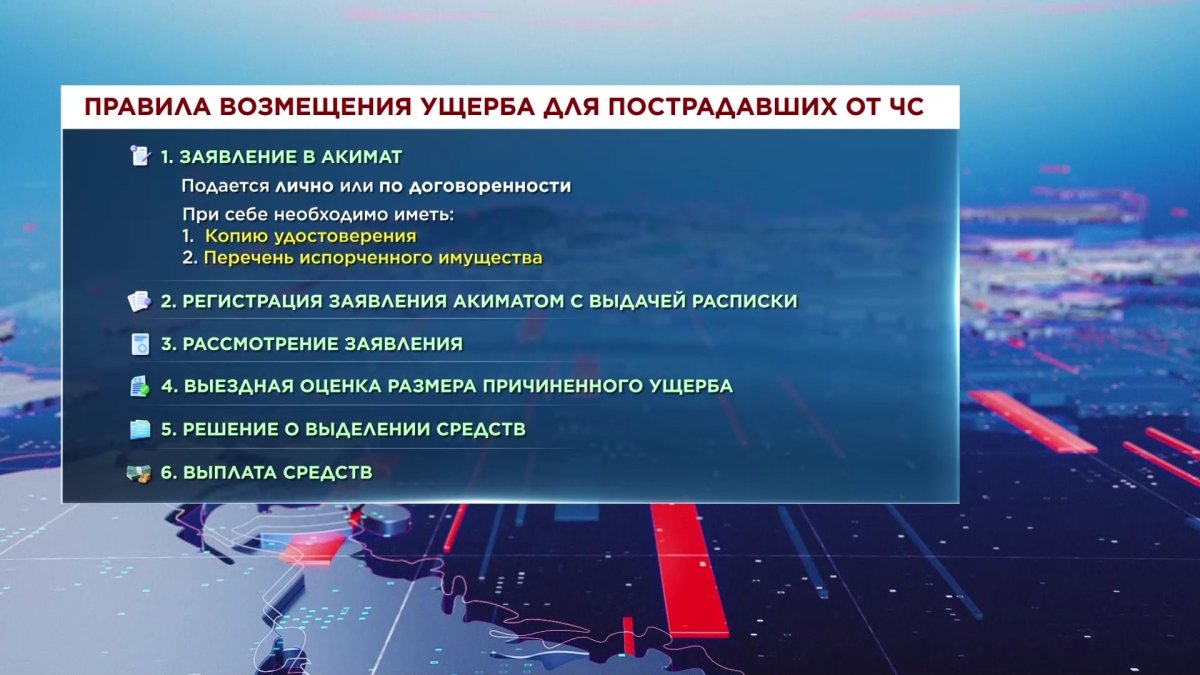 ПРАВИЛА ВОЗМЕЩЕНИЯ УЩЕРБА ДЛЯ ПОСТРАДАВШИХ ОТ ЧС

1. ЗАЯВЛЕНИЕ В АКИМАТ

Подается лично или по договоренности

При себе необходимо иметь:
1. Копию удостоверения
2. Перечень испорченного имущества

2. РЕГИСТРАЦИЯ ЗАЯВЛЕНИЯ АКИМАТОМ С ВЫДАЧЕЙ РАСПИСКИ

3. РАССМОТРЕНИЕ ЗАЯВЛЕНИЯ

4. ВЫЕЗДНАЯ ОЦЕНКА РАЗМЕРА ПРИЧИНЕННОГО УЩЕРБА

5. РЕШЕНИЕ О ВЫДЕЛЕНИИ СРЕДСТВ

6. ВЫПЛАТА СРЕДСТВ